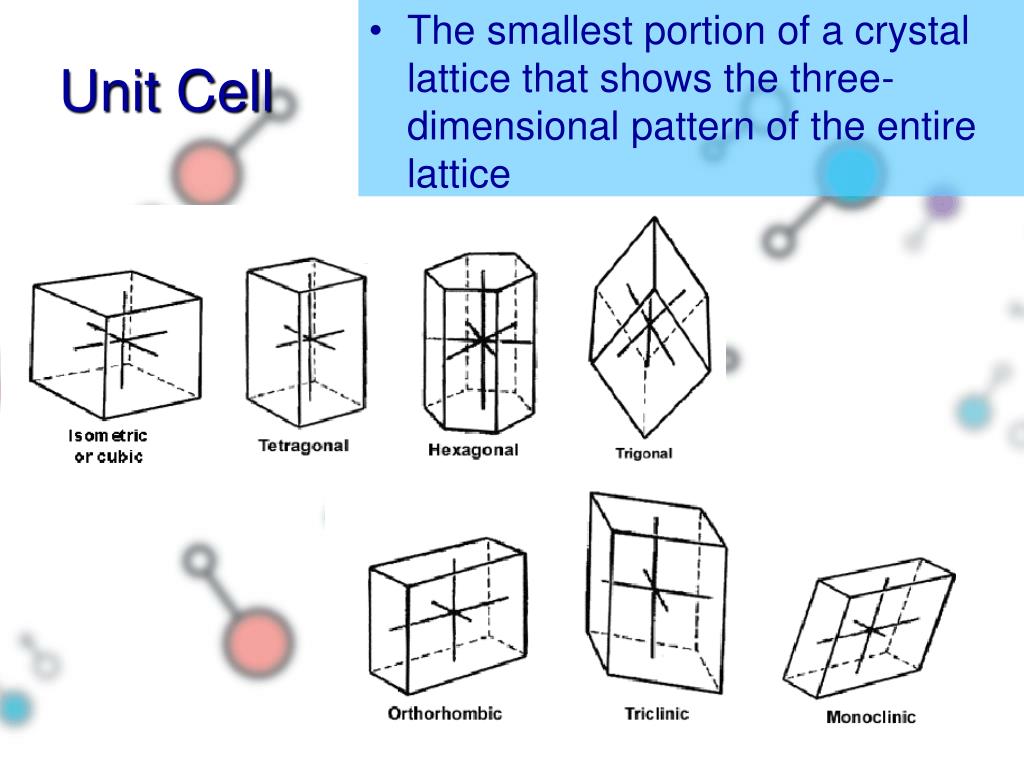 Unit Cell

• The smallest portion of a crystal lattice that shows the three-dimensional pattern of the entire lattice

Isometric or cubic

Tetragonal

Hexagonal

Trigonal

Orthorhombic

Triclinic

Monoclinic